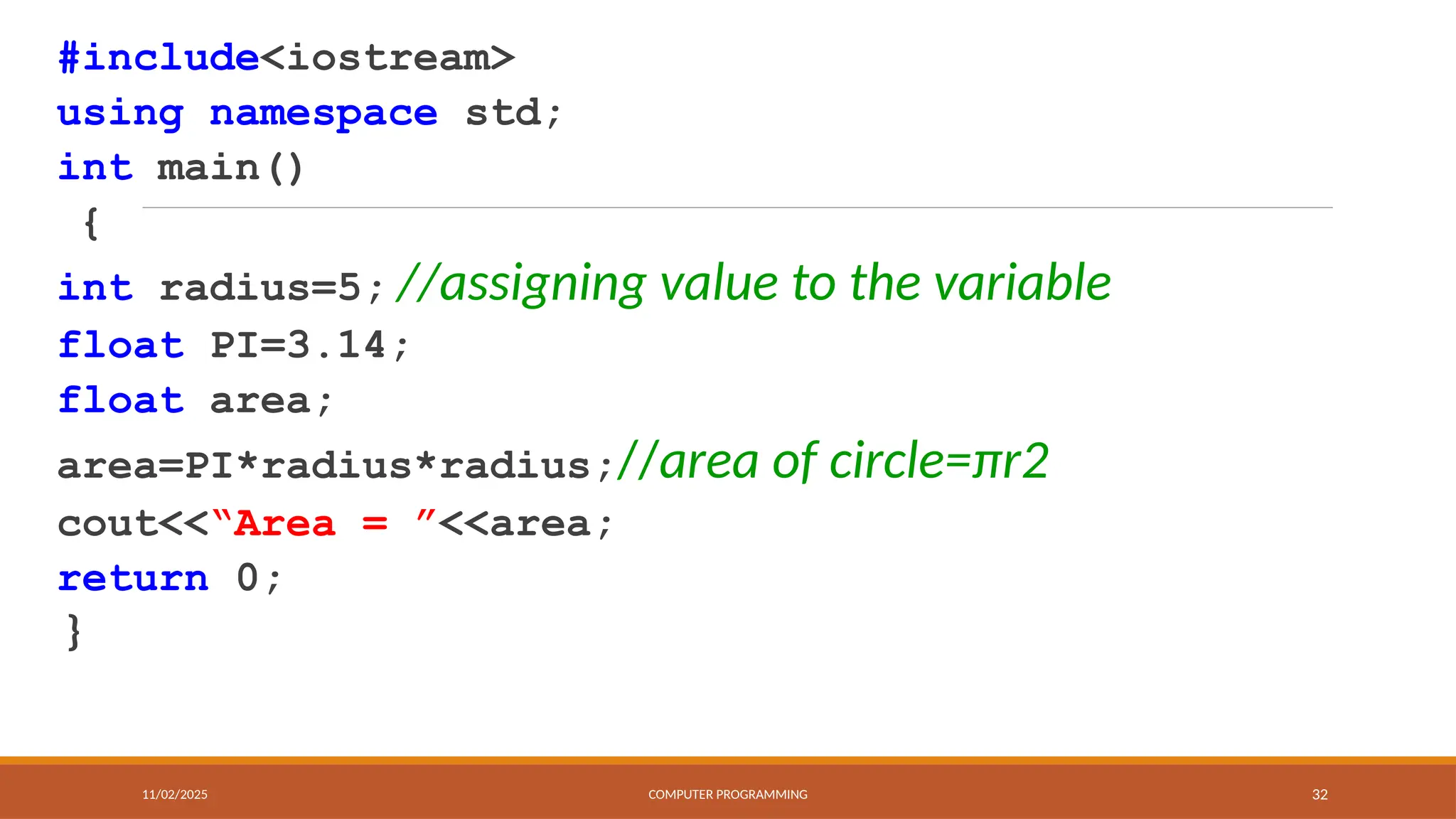 #include<iostream>
using namespace std;
int main()
{
int radius=5; //assigning value to the variable
float PI=3.14;
float area;
area=PI*radius*radius;//area of circle=πr2
cout<<“Area = ”<<area;
return 0;
}

11/02/2025
COMPUTER PROGRAMMING
32